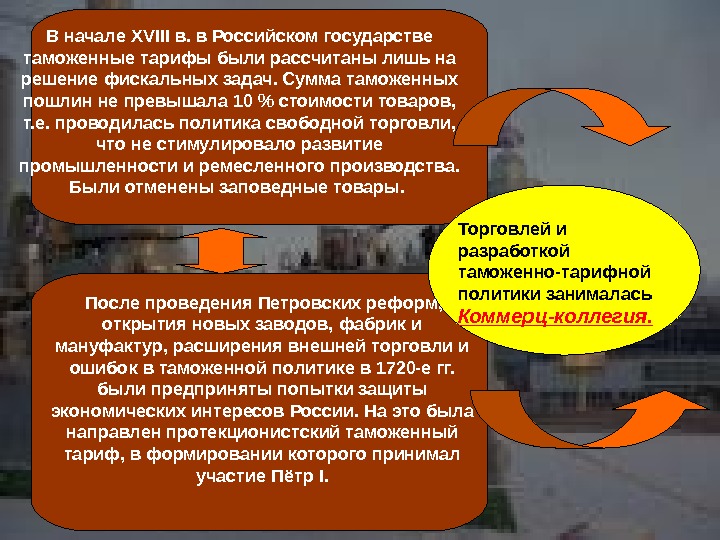 В начале XVIII в. в Российском государстве таможенные тарифы были рассчитаны лишь на решение фискальных задач. Сумма таможенных пошлин не превышала 10 % стоимости товаров, т.е. проводилась политика свободной торговли, что не стимулировало развитие промышленности и ремесленного производства. Были отменены заповедные товары.

Торговлей и разработкой таможенно-тарифной политики занималась Коммерц-коллегия.

После проведения Петровских реформ, открытия новых заводов, фабрик и мануфактур, расширения внешней торговли и ошибок в таможенной политике в 1720-е гг. были предприняты попытки защиты экономических интересов России. На это была направлен протекционистский таможенный тариф, в формировании которого принимал участие Пётр I.